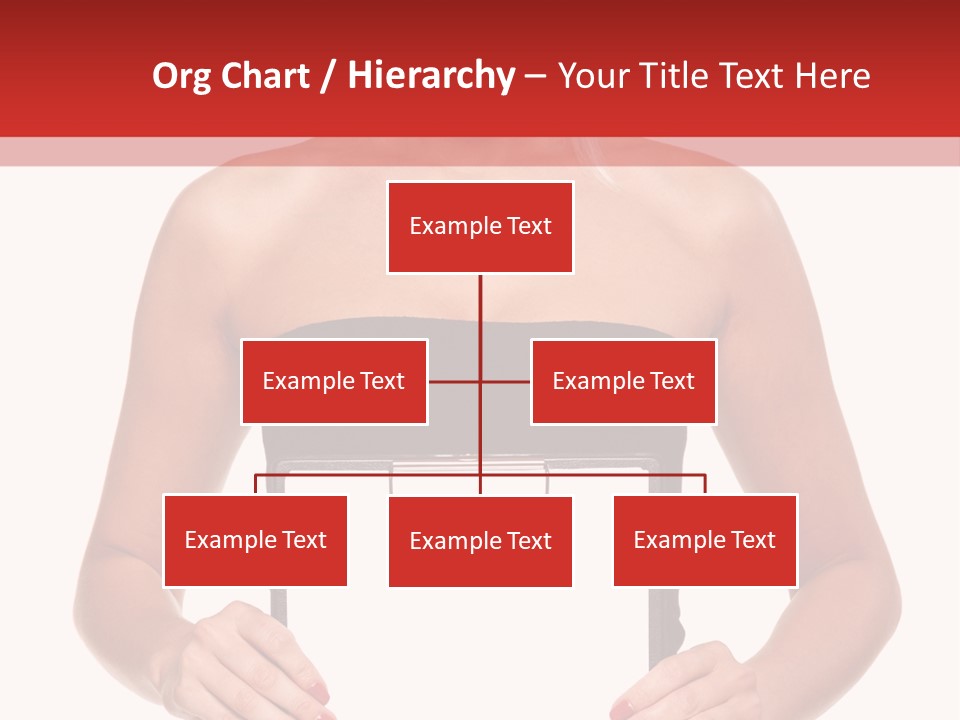 Org Chart / Hierarchy – Your Title Text Here

Example Text

Example Text

Example Text

Example Text

Example Text

Example Text